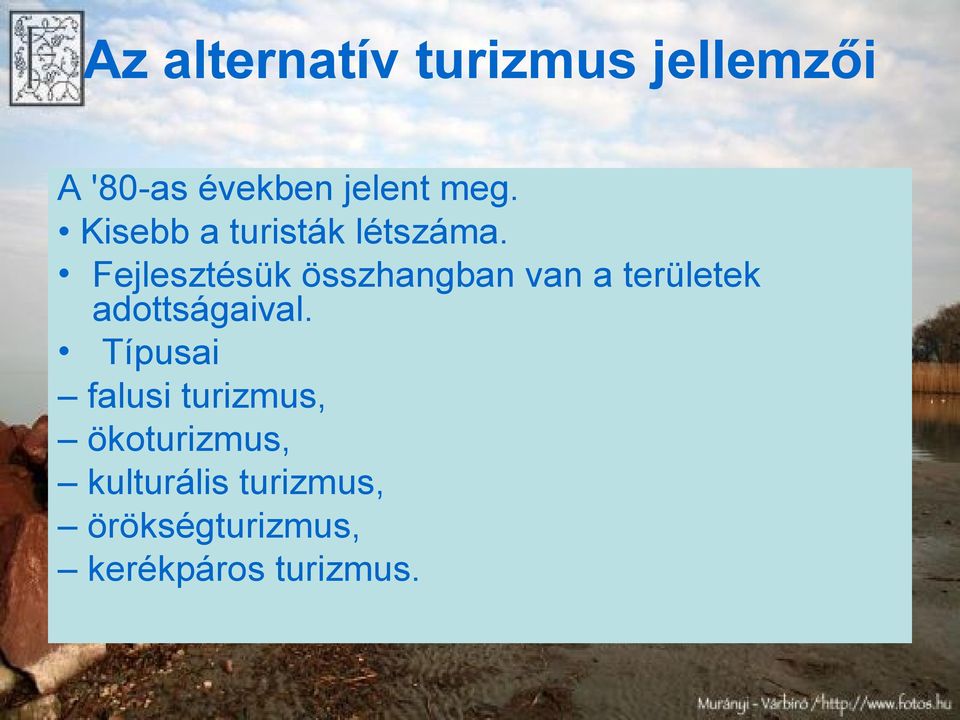 Az alternatív turizmus jellemzői

A '80-as években jelent meg.

• Kisebb a turisták létszáma.

• Fejlesztésük összhangban van a területek adottságaival.

• Típusai

– falusi turizmus,

– ökoturizmus,

– kulturális turizmus,

– örökségturizmus,

– kerékpáros turizmus.

Murányi - Várbíró /http://www.fotos.hu